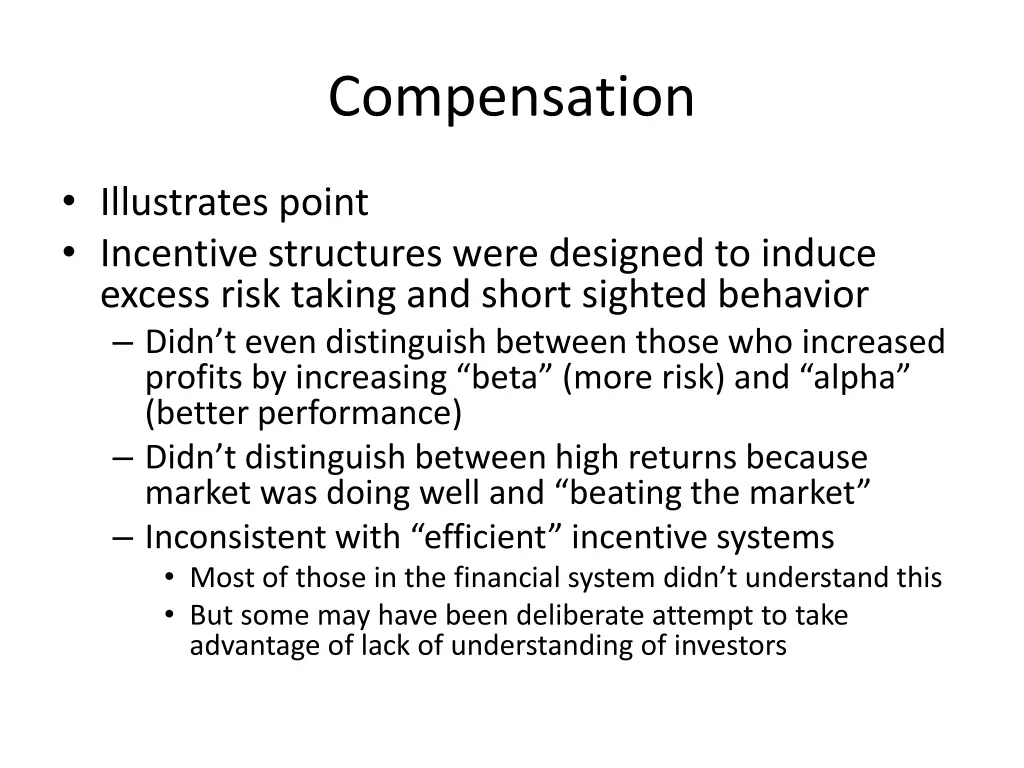 Compensation

• Illustrates point
• Incentive structures were designed to induce excess risk taking and short sighted behavior
– Didn’t even distinguish between those who increased profits by increasing “beta” (more risk) and “alpha” (better performance)
– Didn’t distinguish between high returns because market was doing well and “beating the market”
– Inconsistent with “efficient” incentive systems
• Most of those in the financial system didn’t understand this
• But some may have been deliberate attempt to take advantage of lack of understanding of investors